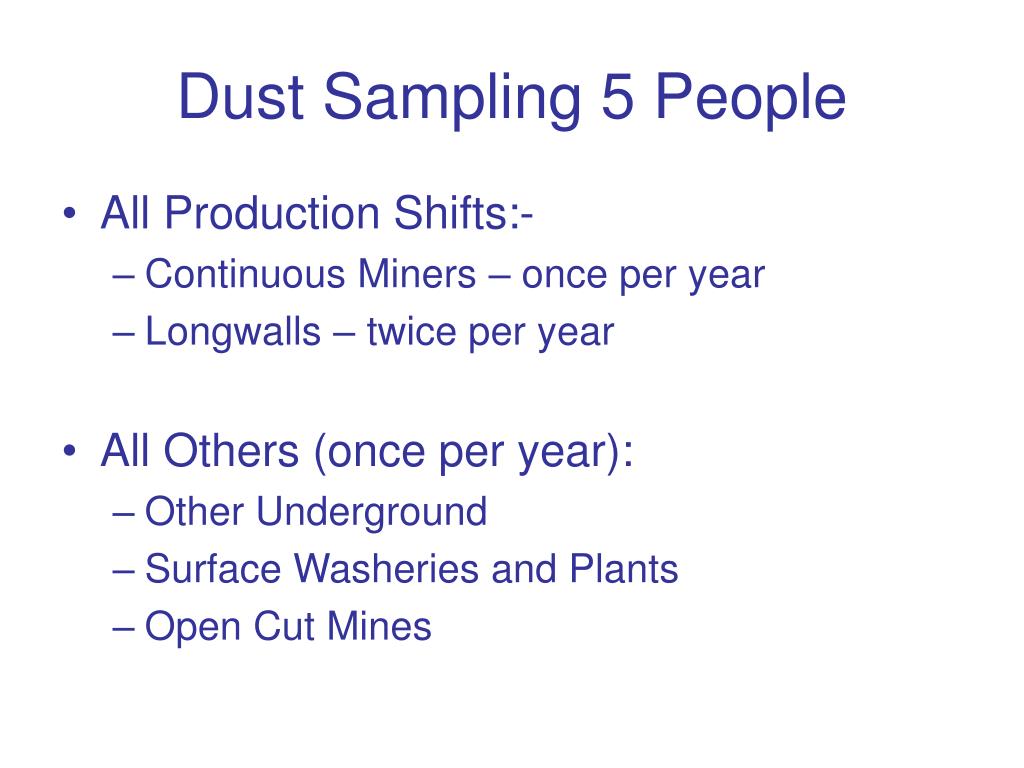 Dust Sampling 5 People

• All Production Shifts:-
– Continuous Miners – once per year
– Longwalls – twice per year

• All Others (once per year):
– Other Underground
– Surface Washeries and Plants
– Open Cut Mines